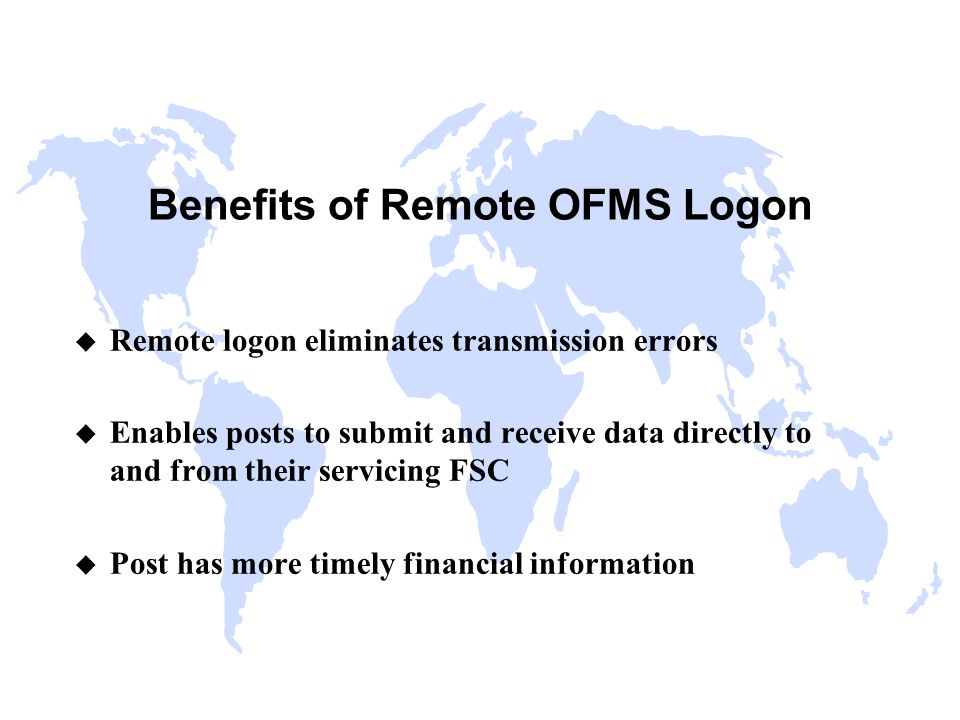 Benefits of Remote OFMS Logon

◆ Remote logon eliminates transmission errors

◆ Enables posts to submit and receive data directly to and from their servicing FSC

◆ Post has more timely financial information